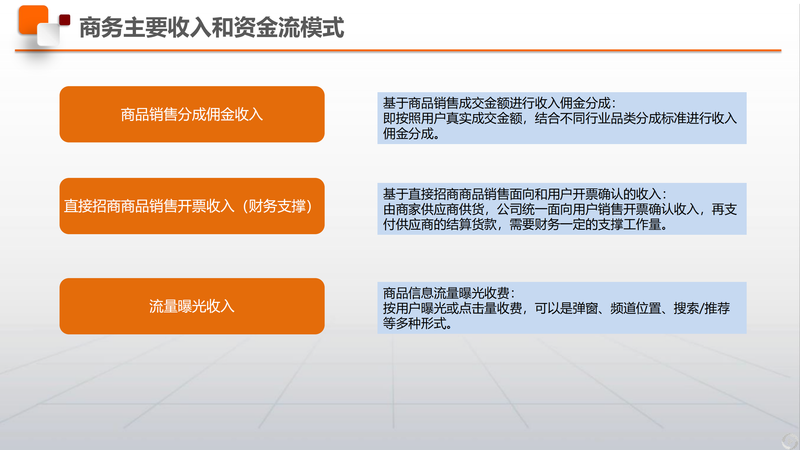 商务主要收入和资金流模式

商品销售分成佣金收入

基于商品销售成交金额进行收入佣金分成：
即按照用户真实成交金额，结合不同行业品类分成标准进行收入佣金分成。

直接招商商品销售开票收入（财务支撑）

基于直接招商商品销售面向和用户开票确认的收入：
由商家供应商供货，公司统一面向用户销售开票确认收入，再支付供应商的结算货款，需要财务一定的支撑工作量。

流量曝光收入

商品信息流量曝光收费：
按用户曝光或点击量收费，可以是弹窗、频道位置、搜索/推荐等多种形式。